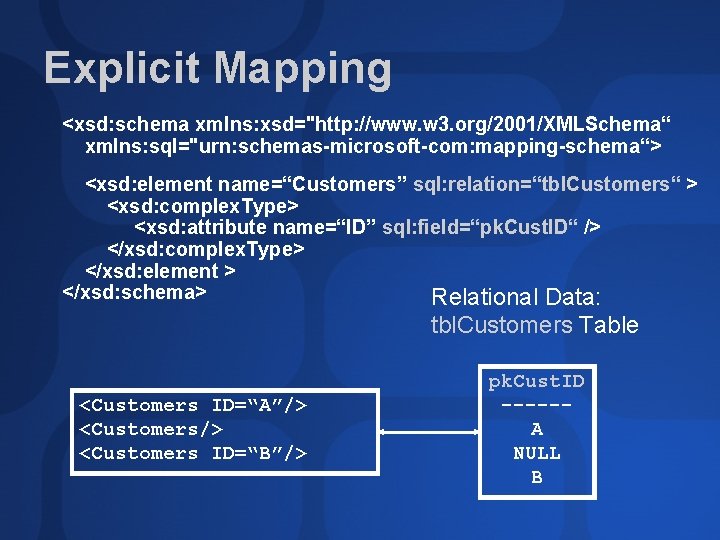 Explicit Mapping

<xsd:schema xmlns:xsd="http://www.w3.org/2001/XMLSchema“ xmlns:sql="urn:schemas-microsoft-com:mapping-schema“>

<xsd:element name=“Customers” sql:relation=“tblCustomers“ >
<xsd:complexType>
<xsd:attribute name=“ID” sql:field=“pkCustID“ />
</xsd:complexType>
</xsd:element >
</xsd:schema>

Relational Data:
tblCustomers Table

<Customers ID=“A”/>
<Customers/>
<Customers ID=“B”/>

pkCustID
------
A
NULL
B